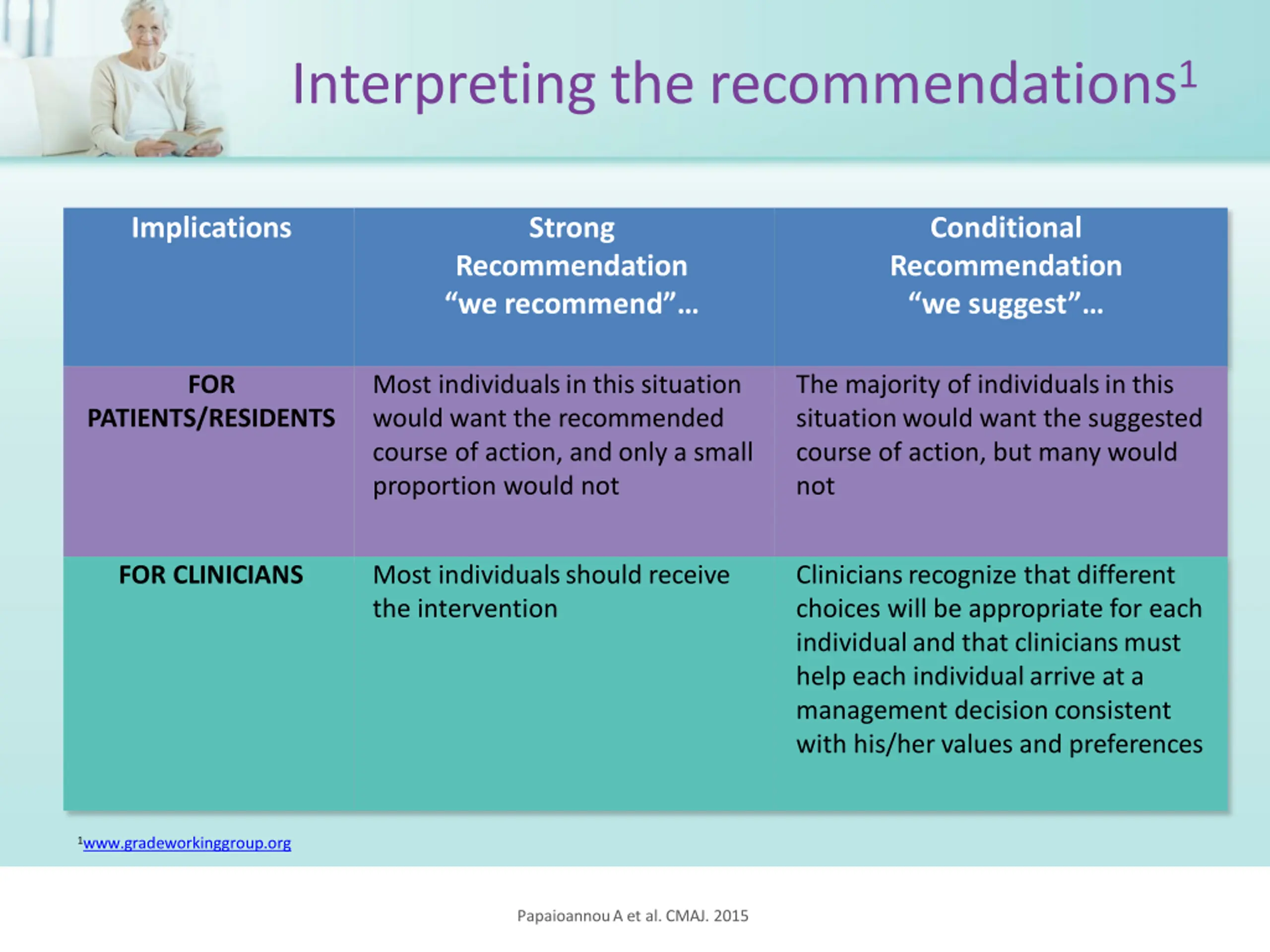 Interpreting the recommendations$^1$

| Implications | Strong Recommendation “we recommend”… | Conditional Recommendation “we suggest”… |
|---|---|---|
| FOR PATIENTS/RESIDENTS | Most individuals in this situation would want the recommended course of action, and only a small proportion would not | The majority of individuals in this situation would want the suggested course of action, but many would not |
| FOR CLINICIANS | Most individuals should receive the intervention | Clinicians recognize that different choices will be appropriate for each individual and that clinicians must help each individual arrive at a management decision consistent with his/her values and preferences |

$^1$www.gradeworkinggroup.org

Papaioannou A et al. CMAJ. 2015